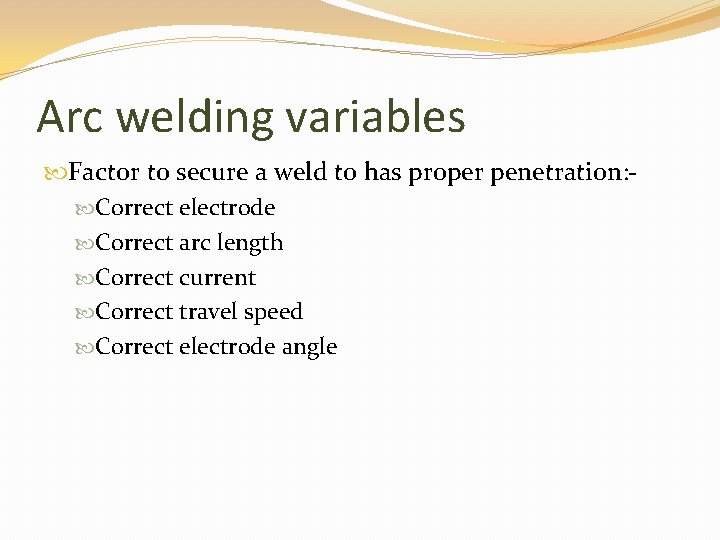 Arc welding variables

Factor to secure a weld to has proper penetration:-

Correct electrode

Correct arc length

Correct current

Correct travel speed

Correct electrode angle